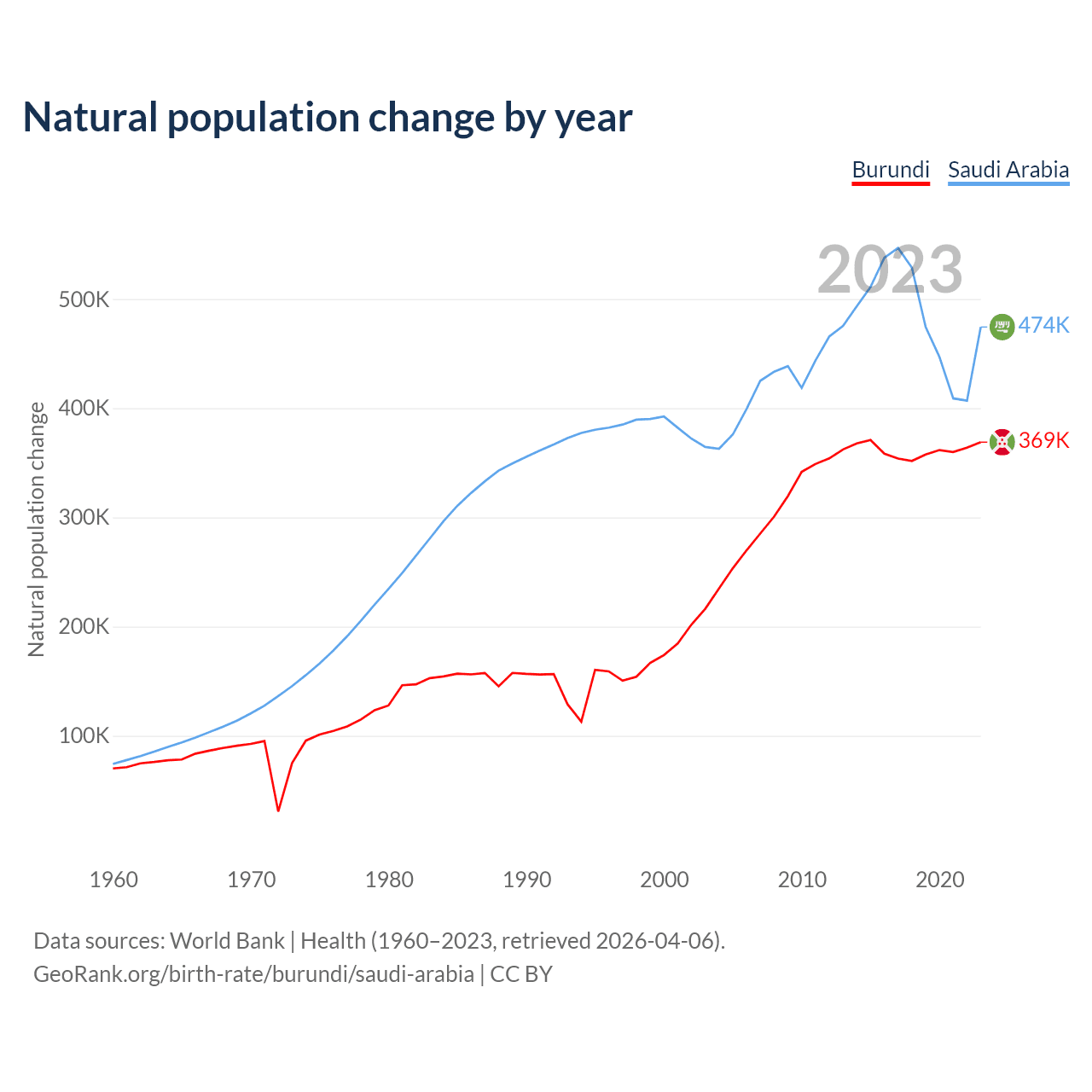 Natural population change by year

Burundi Saudi Arabia

2023

Natural population change

500K
400K
300K
200K
100K

474K
369K

1960 1970 1980 1990 2000 2010 2020

Data sources: World Bank | Health (1960–2023, retrieved 2026-04-06).
GeoRank.org/birth-rate/burundi/saudi-arabia | CC BY